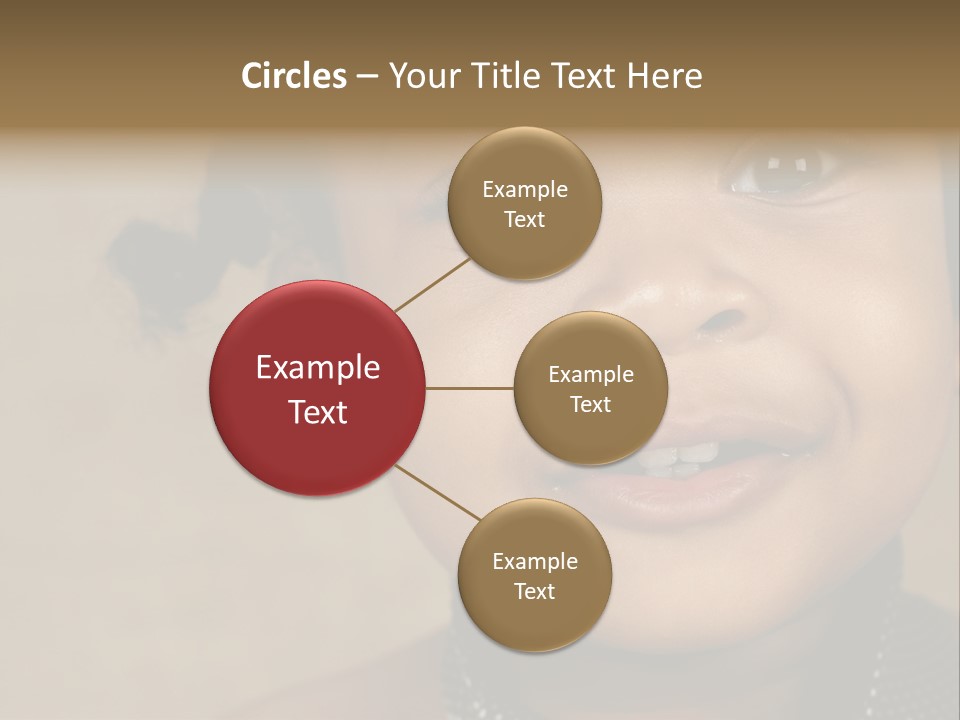 Circles – Your Title Text Here

Example Text

Example Text

Example Text

Example Text